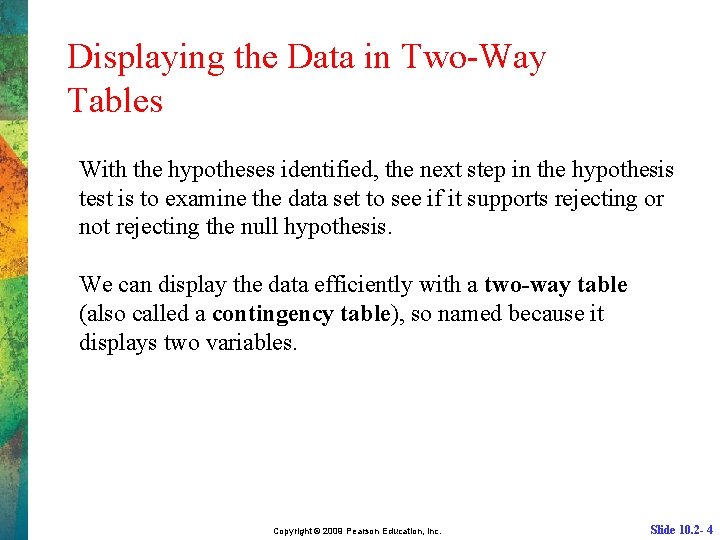 Displaying the Data in Two-Way Tables

With the hypotheses identified, the next step in the hypothesis test is to examine the data set to see if it supports rejecting or not rejecting the null hypothesis.

We can display the data efficiently with a two-way table (also called a contingency table), so named because it displays two variables.

Copyright © 2009 Pearson Education, Inc.

Slide 10.2- 4